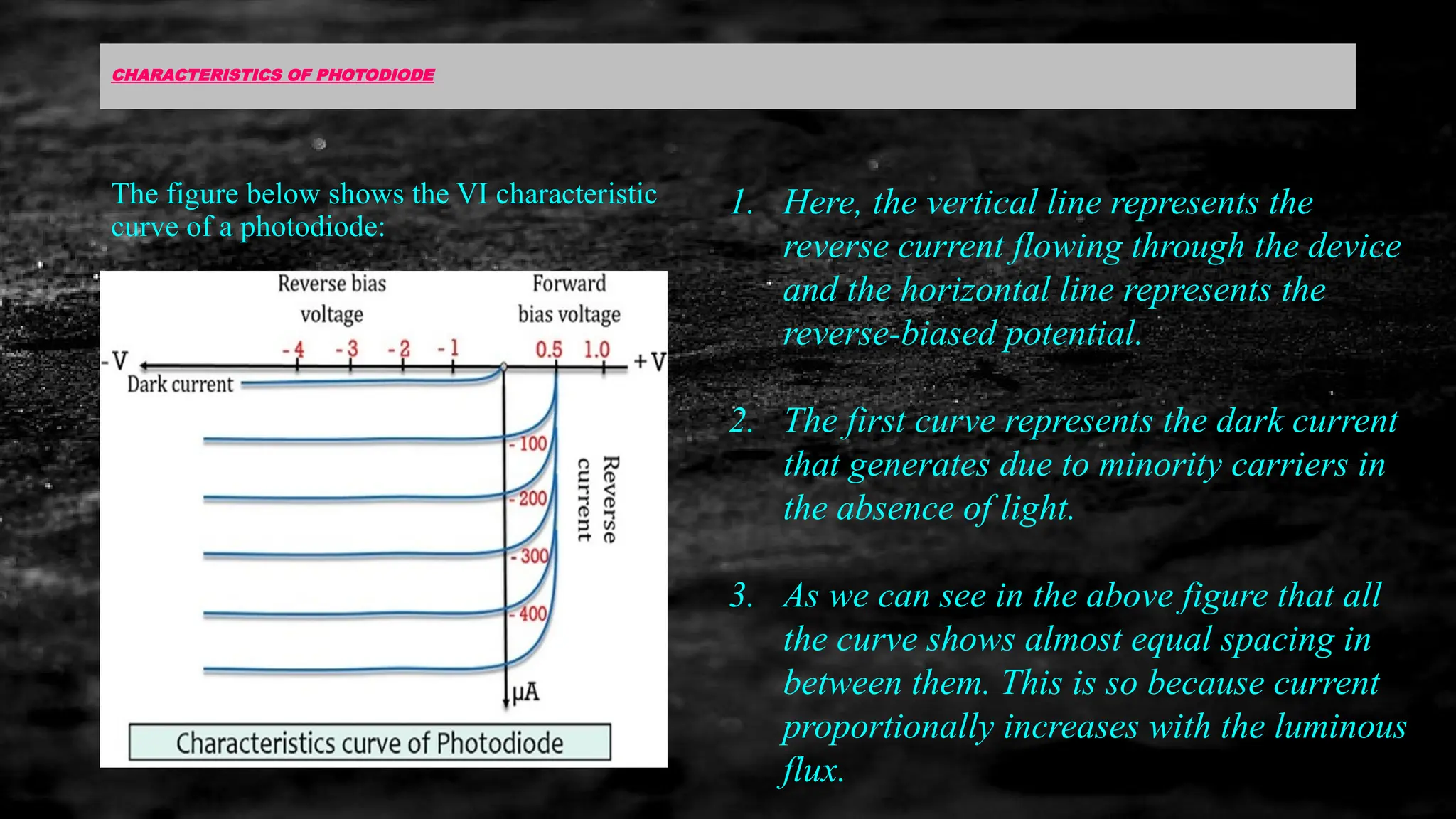 CHARACTERISTICS OF PHOTODIODE

The figure below shows the VI characteristic curve of a photodiode:

Reverse bias voltage

Forward bias voltage

-V

-4 -3 -2 -1

0.5 1.0

+V

Dark current

-100

-200

-300

-400

Reverse current

μA

Characteristics curve of Photodiode

1. Here, the vertical line represents the reverse current flowing through the device and the horizontal line represents the reverse-biased potential.

2. The first curve represents the dark current that generates due to minority carriers in the absence of light.

3. As we can see in the above figure that all the curve shows almost equal spacing in between them. This is so because current proportionally increases with the luminous flux.